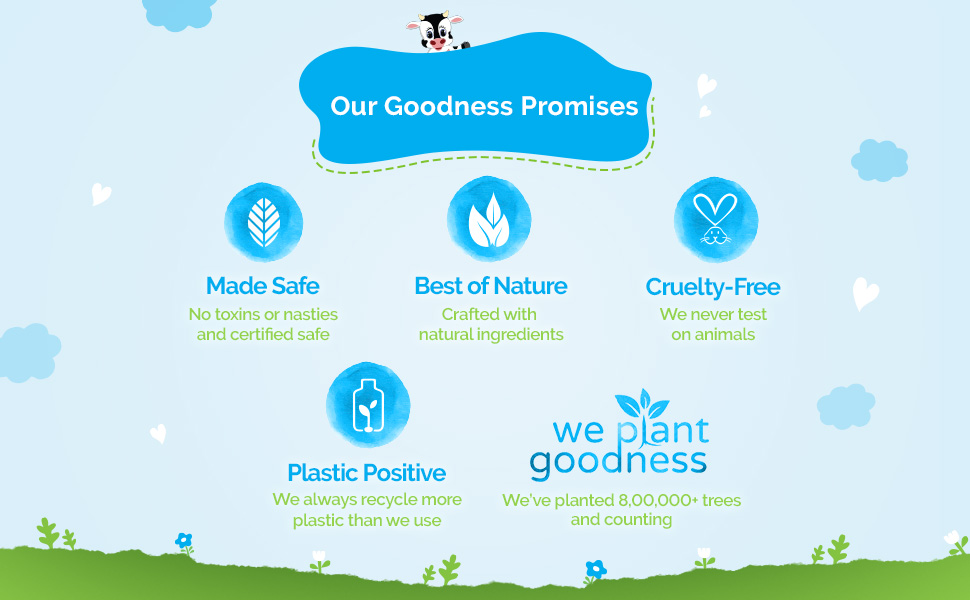 Our Goodness Promises

Made Safe
No toxins or nasties and certified safe

Best of Nature
Crafted with natural ingredients

Cruelty-Free
We never test on animals

Plastic Positive
We always recycle more plastic than we use

we plant goodness
We've planted 8,00,000+ trees and counting